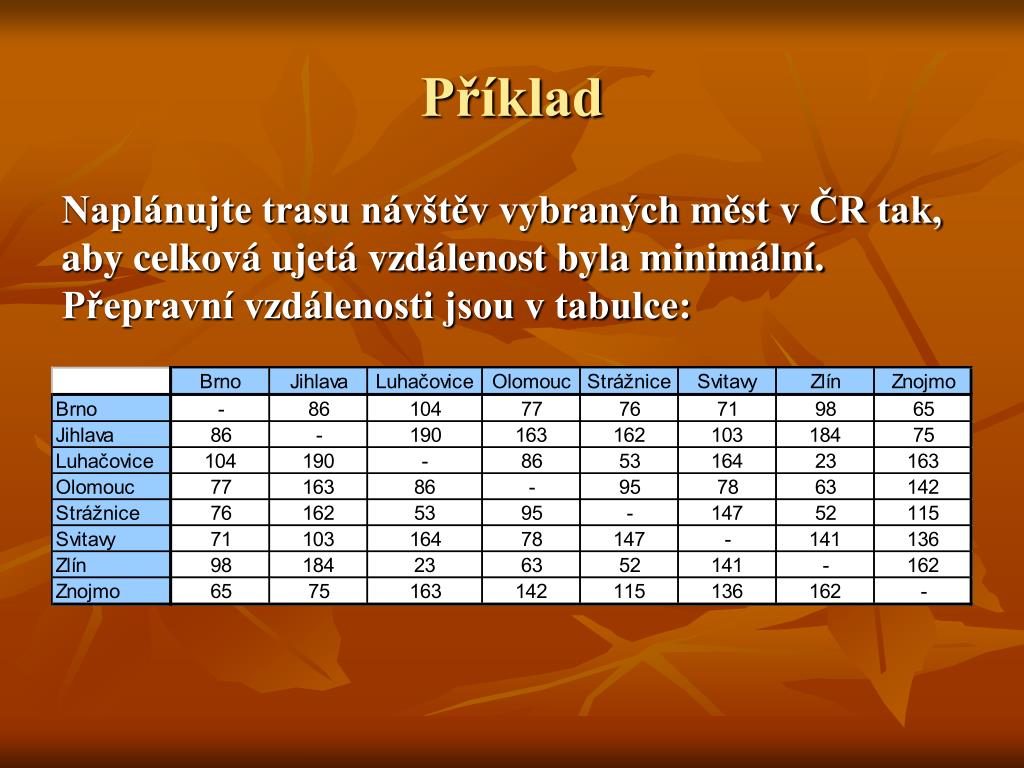 Příklad

Naplánujte trasu návštěv vybraných měst v ČR tak, aby celková ujetá vzdálenost byla minimální. Přepravní vzdálenosti jsou v tabulce:

| | Brno | Jihlava | Luhačovice | Olomouc | Strážnice | Svitavy | Zlín | Znojmo |
|---|---|---|---|---|---|---|---|---|
| Brno | - | 86 | 104 | 77 | 76 | 71 | 98 | 65 |
| Jihlava | 86 | - | 190 | 163 | 162 | 103 | 184 | 75 |
| Luhačovice | 104 | 190 | - | 86 | 53 | 164 | 23 | 163 |
| Olomouc | 77 | 163 | 86 | - | 95 | 78 | 63 | 142 |
| Strážnice | 76 | 162 | 53 | 95 | - | 147 | 52 | 115 |
| Svitavy | 71 | 103 | 164 | 78 | 147 | - | 141 | 136 |
| Zlín | 98 | 184 | 23 | 63 | 52 | 141 | - | 162 |
| Znojmo | 65 | 75 | 163 | 142 | 115 | 136 | 162 | - |